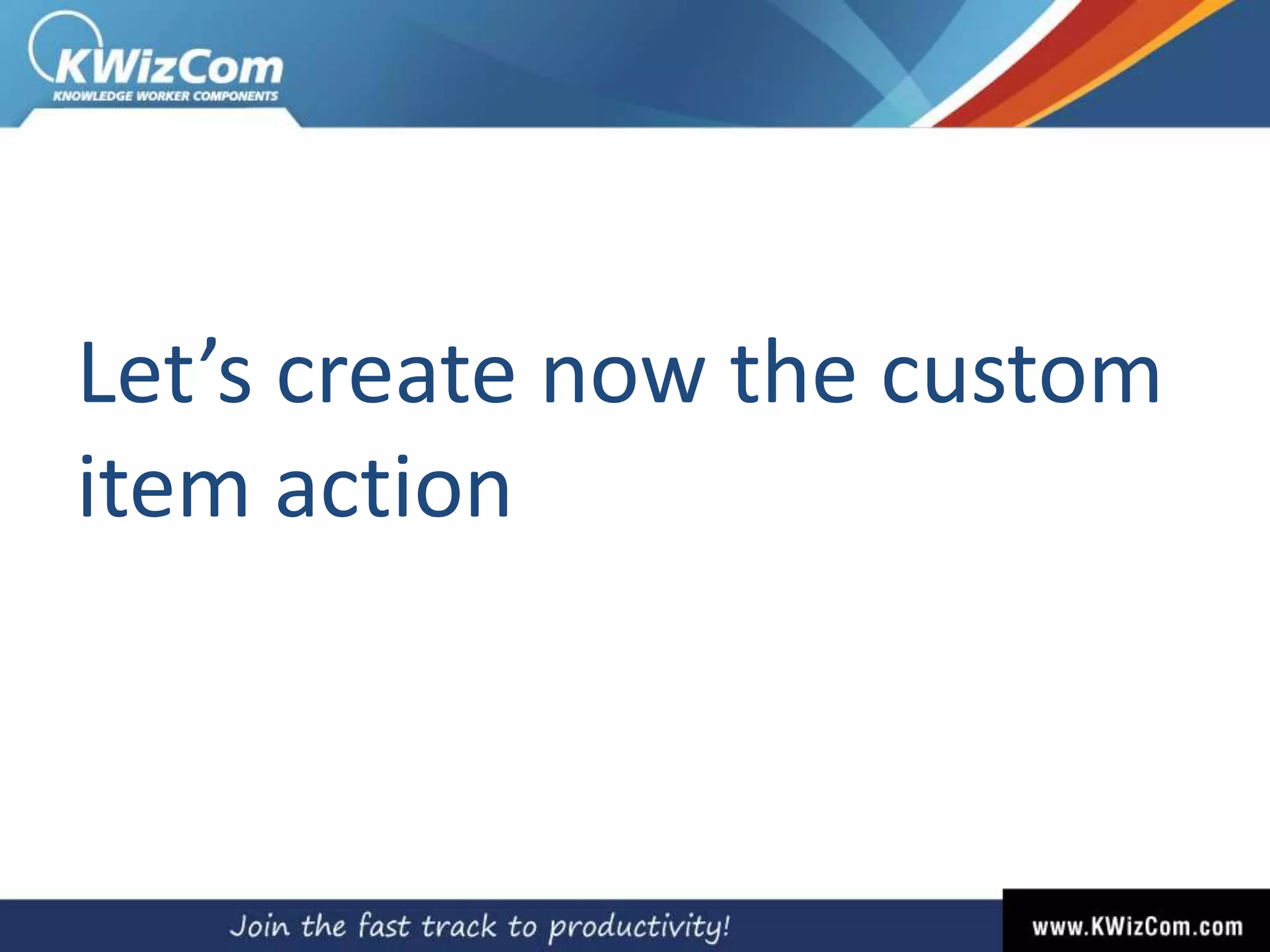 KWizCom
KNOWLEDGE WORKER COMPONENTS

Let’s create now the custom item action

Join the fast track to productivity!

www.KWizCom.com